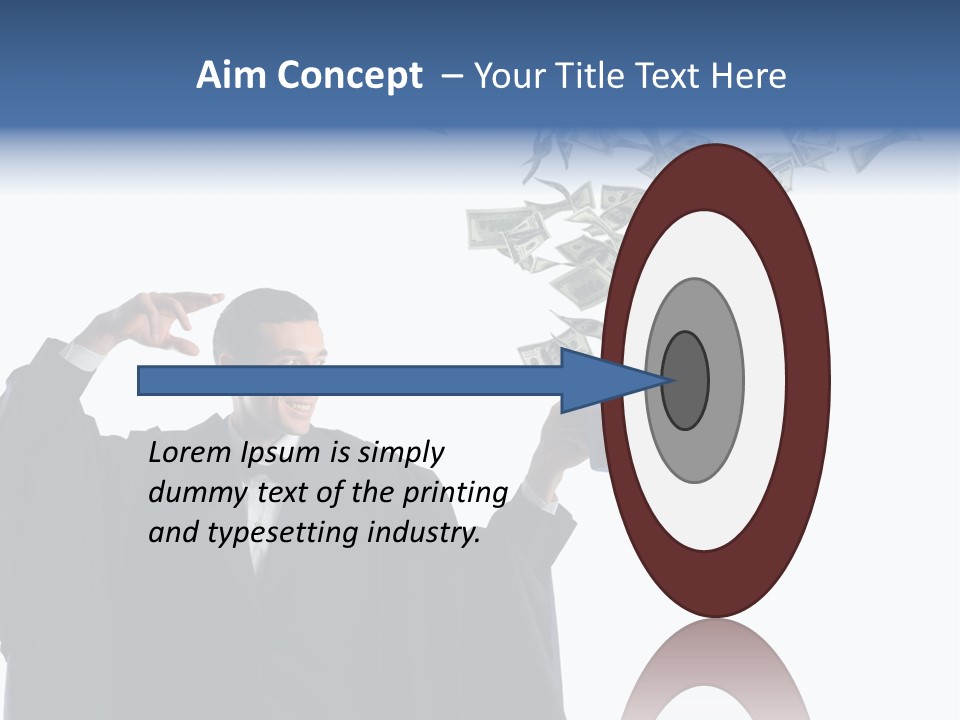 Aim Concept – Your Title Text Here

Lorem Ipsum is simply dummy text of the printing and typesetting industry.